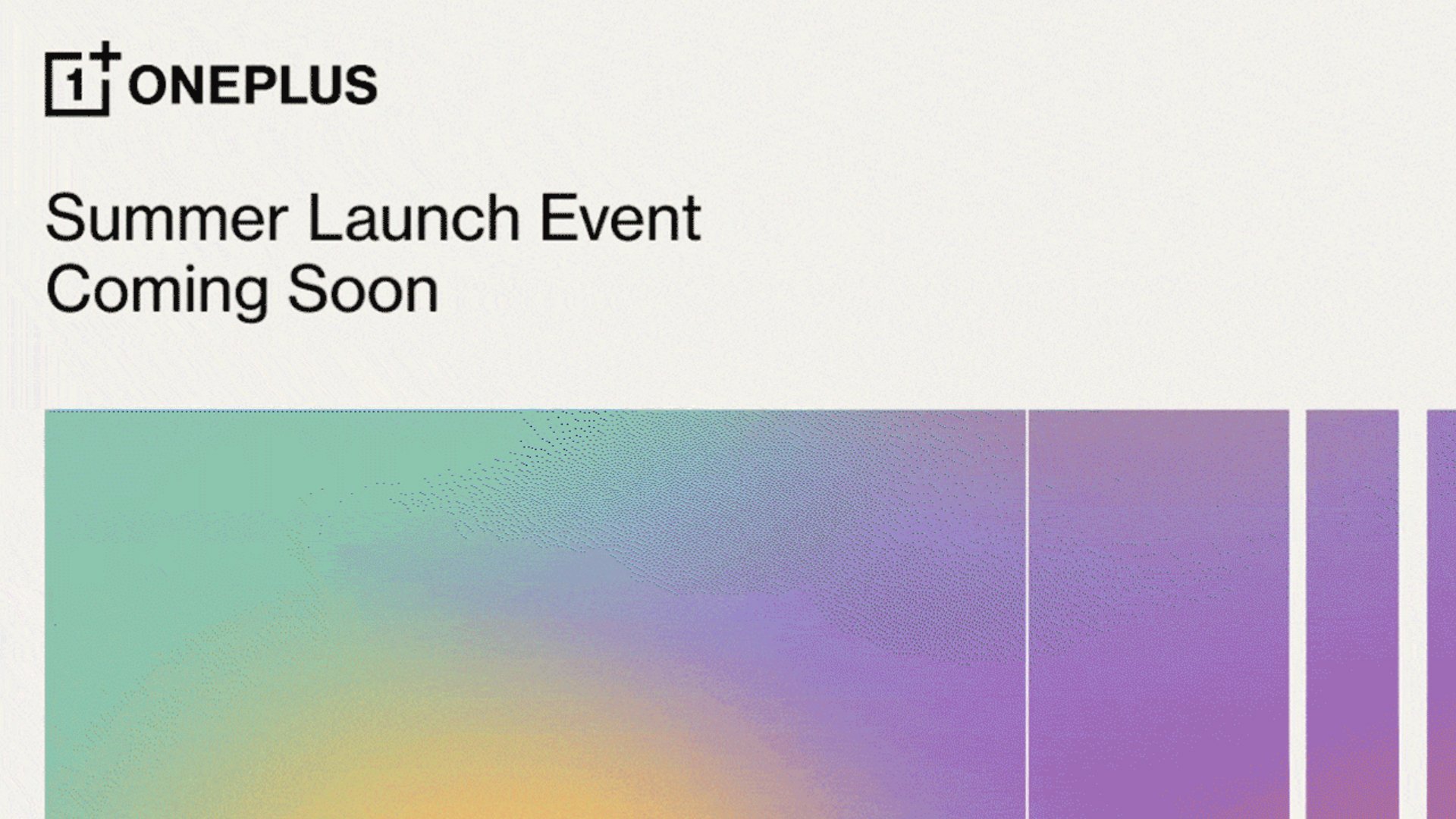 1+ ONEPLUS

Summer Launch Event
Coming Soon